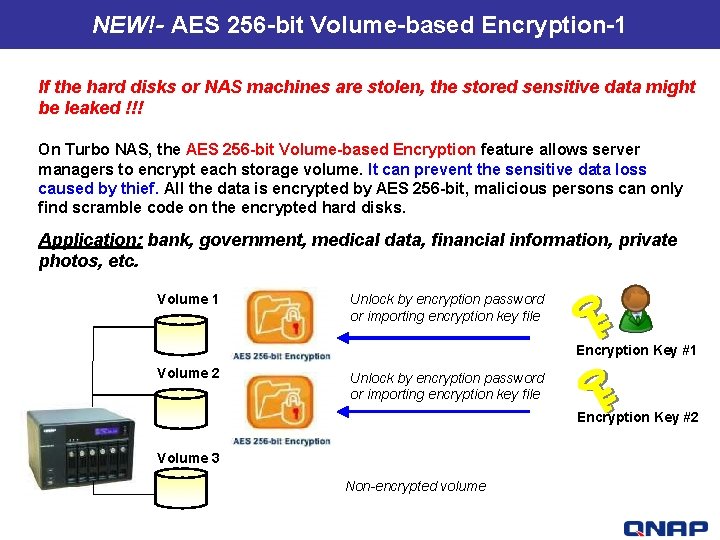 NEW!- AES 256-bit Volume-based Encryption-1

If the hard disks or NAS machines are stolen, the stored sensitive data might be leaked !!!

On Turbo NAS, the AES 256-bit Volume-based Encryption feature allows server managers to encrypt each storage volume. It can prevent the sensitive data loss caused by thief. All the data is encrypted by AES 256-bit, malicious persons can only find scramble code on the encrypted hard disks.

Application: bank, government, medical data, financial information, private photos, etc.

Volume 1

AES 256-bit Encryption

Unlock by encryption password or importing encryption key file

Encryption Key #1

Volume 2

AES 256-bit Encryption

Unlock by encryption password or importing encryption key file

Encryption Key #2

Volume 3

Non-encrypted volume

QNAP